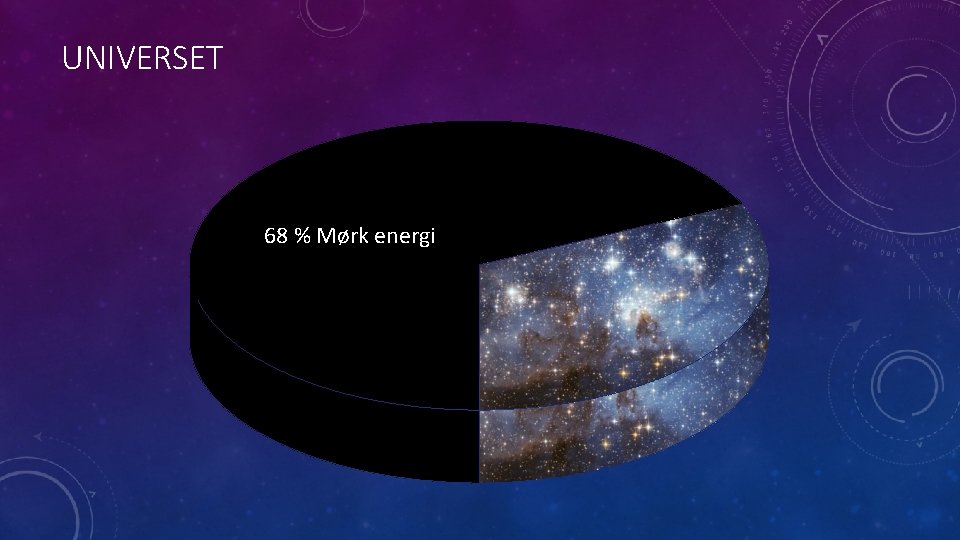 UNIVERSET

68 % Mørk energi